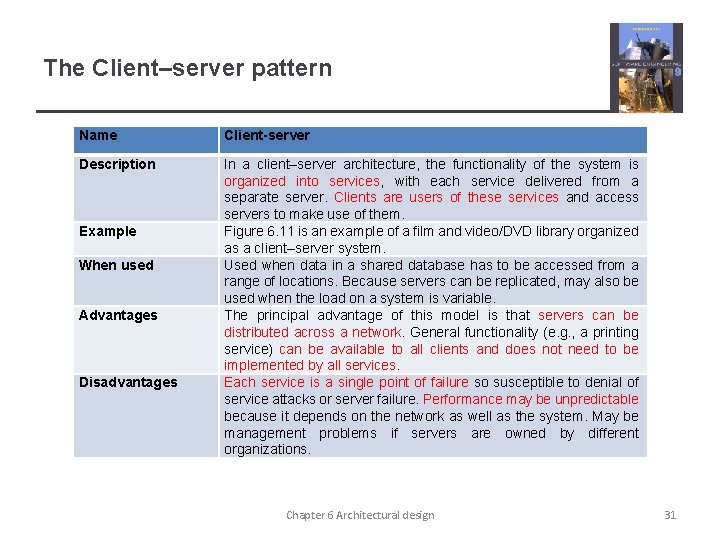 The Client–server pattern

SOFTWARE ENGINEERING 9

| Name | Client-server |
|---|---|
| Description | In a client–server architecture, the functionality of the system is organized into services, with each service delivered from a separate server. Clients are users of these services and access servers to make use of them. |
| Example | Figure 6.11 is an example of a film and video/DVD library organized as a client–server system. |
| When used | Used when data in a shared database has to be accessed from a range of locations. Because servers can be replicated, may also be used when the load on a system is variable. |
| Advantages | The principal advantage of this model is that servers can be distributed across a network. General functionality (e.g., a printing service) can be available to all clients and does not need to be implemented by all services. |
| Disadvantages | Each service is a single point of failure so susceptible to denial of service attacks or server failure. Performance may be unpredictable because it depends on the network as well as the system. May be management problems if servers are owned by different organizations. |

Chapter 6 Architectural design

31